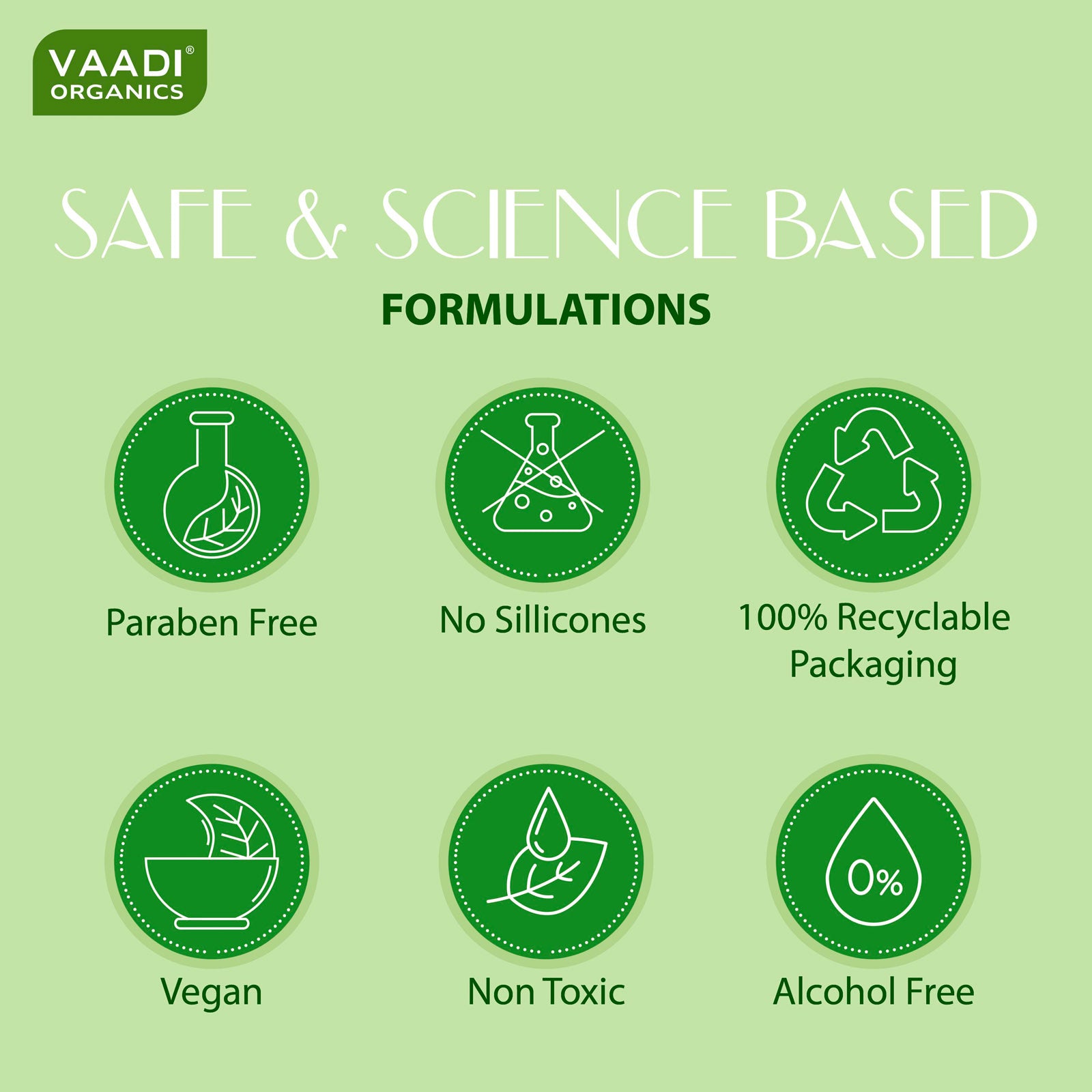 VAADI®
ORGANICS

SAFE & SCIENCE BASED
FORMULATIONS

Paraben Free

No Sillicones

100% Recyclable Packaging

Vegan

Non Toxic

0%

Alcohol Free